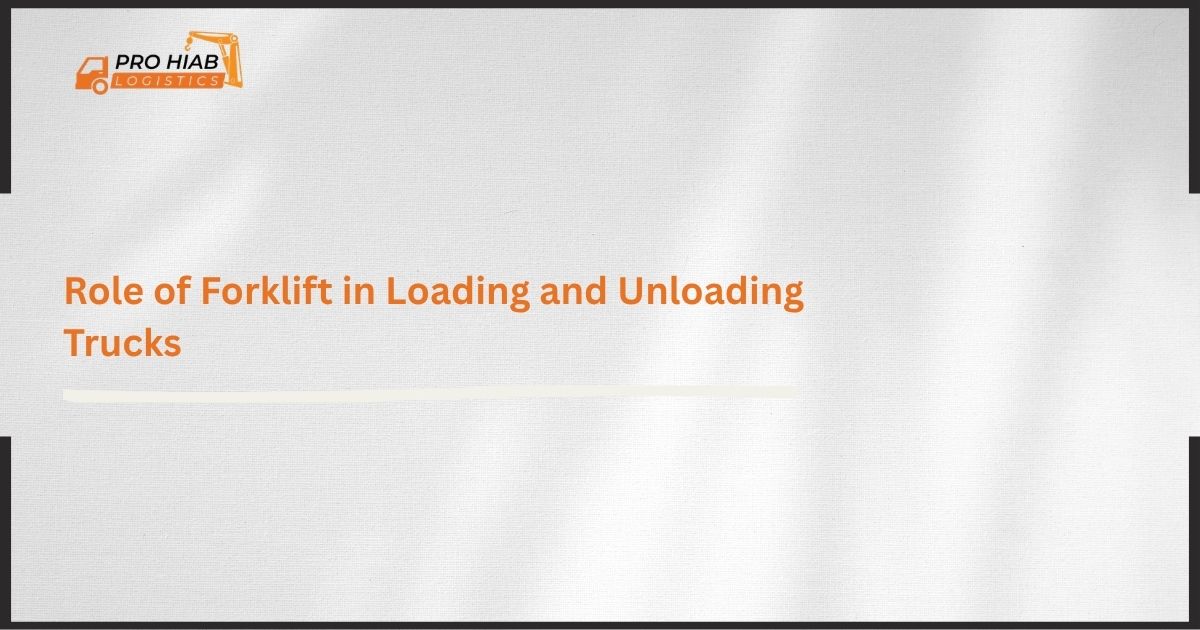 PRO HIAB
LOGISTICS

Role of Forklift in Loading and Unloading Trucks